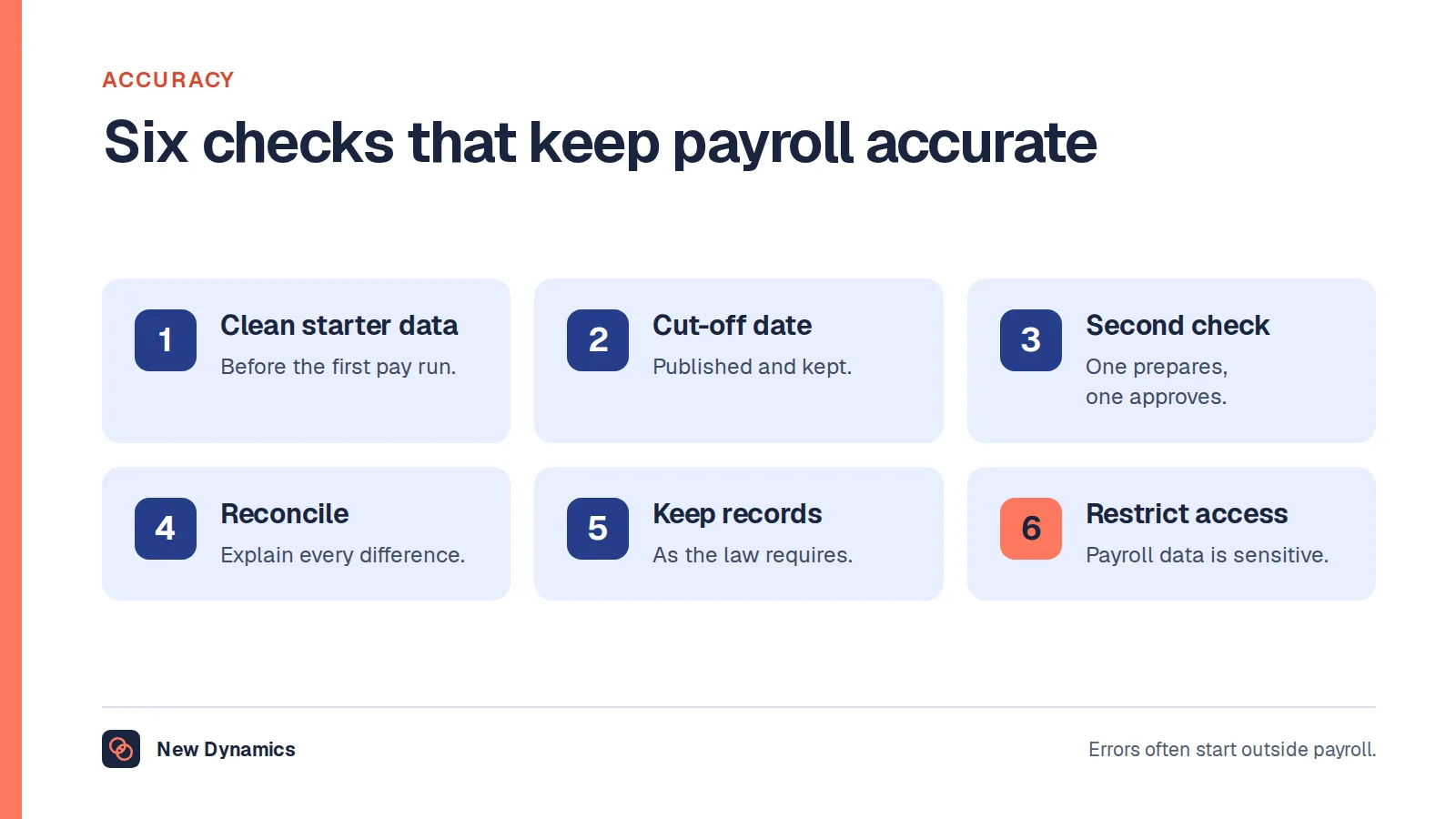 ACCURACY

Six checks that keep payroll accurate

1
Clean starter data
Before the first pay run.

2
Cut-off date
Published and kept.

3
Second check
One prepares, one approves.

4
Reconcile
Explain every difference.

5
Keep records
As the law requires.

6
Restrict access
Payroll data is sensitive.

New Dynamics

Errors often start outside payroll.